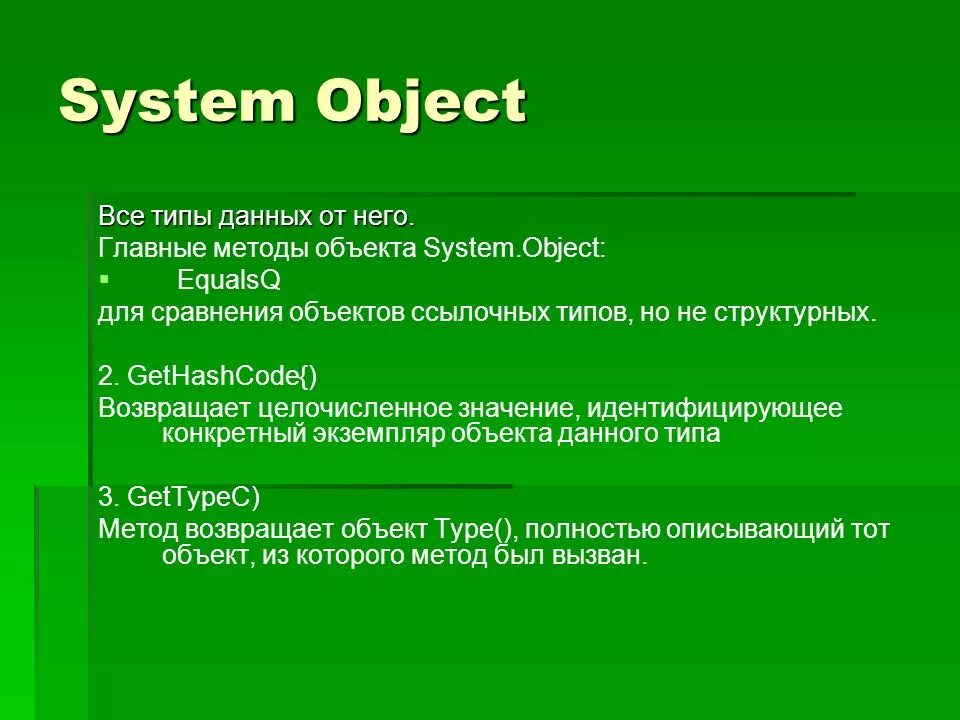 System Object

Все типы данных от него.
Главные методы объекта System.Object:
▪ EqualsQ
для сравнения объектов ссылочных типов, но не структурных.

2. GetHashCode{)
Возвращает целочисленное значение, идентифицирующее конкретный экземпляр объекта данного типа

3. GetTypeC)
Метод возвращает объект Type(), полностью описывающий тот объект, из которого метод был вызван.